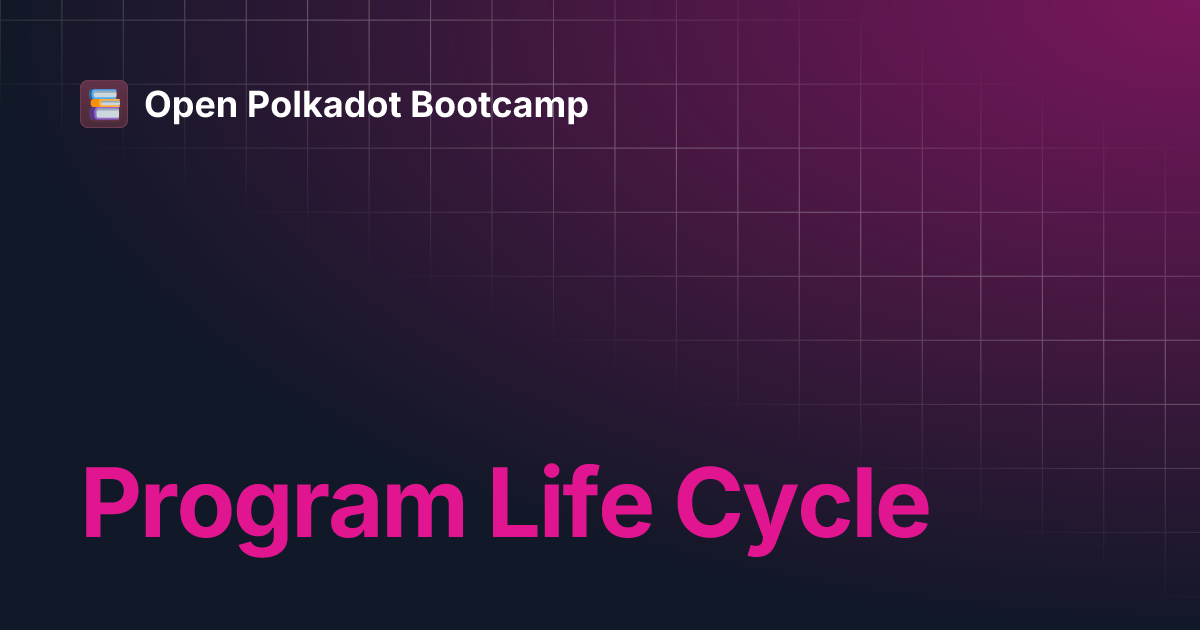 Open Polkadot Bootcamp

Program Life Cycle